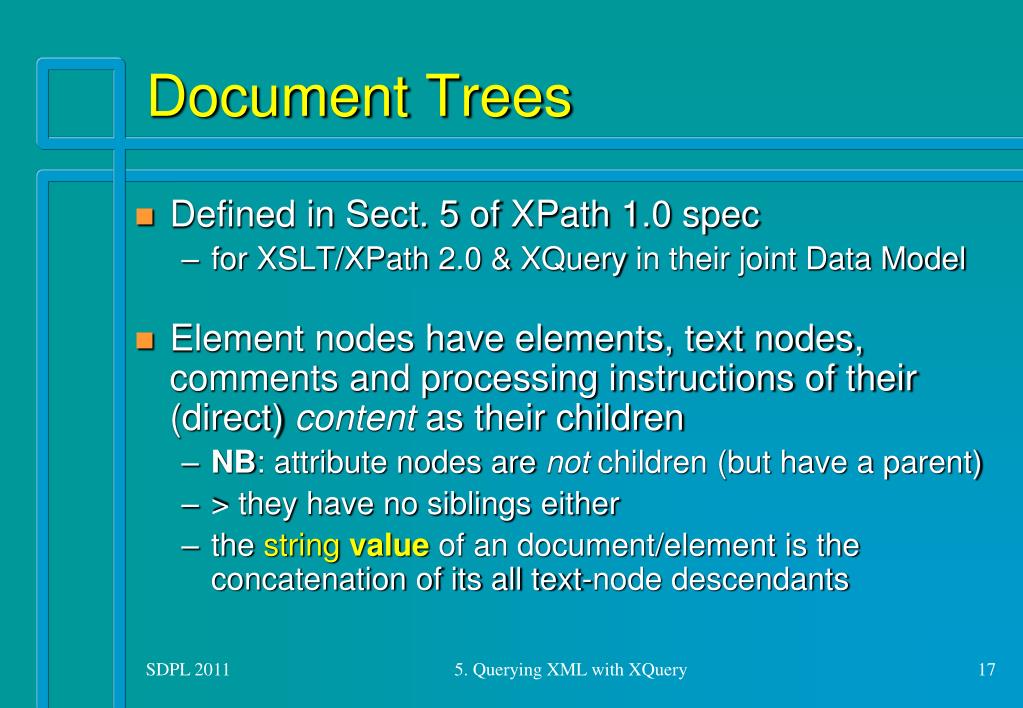 Document Trees

Defined in Sect. 5 of XPath 1.0 spec
– for XSLT/XPath 2.0 & XQuery in their joint Data Model

Element nodes have elements, text nodes, comments and processing instructions of their (direct) content as their children
– NB: attribute nodes are not children (but have a parent)
– > they have no siblings either
– the string value of an document/element is the concatenation of its all text-node descendants

SDPL 2011
5. Querying XML with XQuery
17